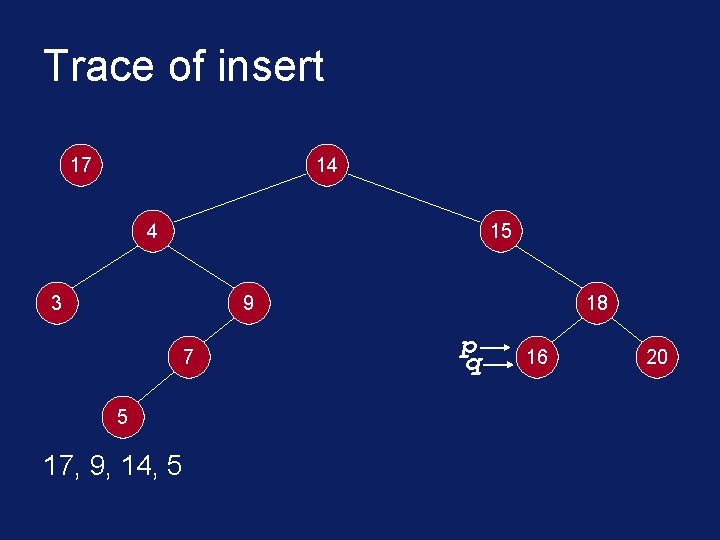 Trace of insert

17

14

4

15

3

9

18

7

p

q

16

20

5

17, 9, 14, 5